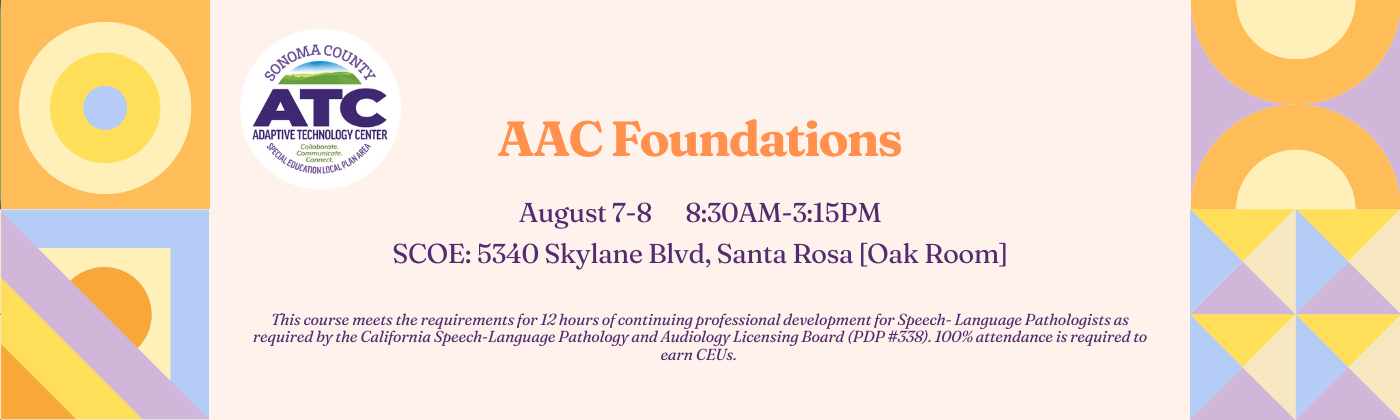 SONOMA COUNTY
ATC
ADAPTIVE TECHNOLOGY CENTER
Collaborate. Communicate. Connect.
SPECIAL EDUCATION LOCAL PLAN AREA

AAC Foundations

August 7-8 8:30AM-3:15PM

SCOE: 5340 Skylane Blvd, Santa Rosa [Oak Room]

This course meets the requirements for 12 hours of continuing professional development for Speech- Language Pathologists as required by the California Speech-Language Pathology and Audiology Licensing Board (PDP #338). 100% attendance is required to earn CEUs.